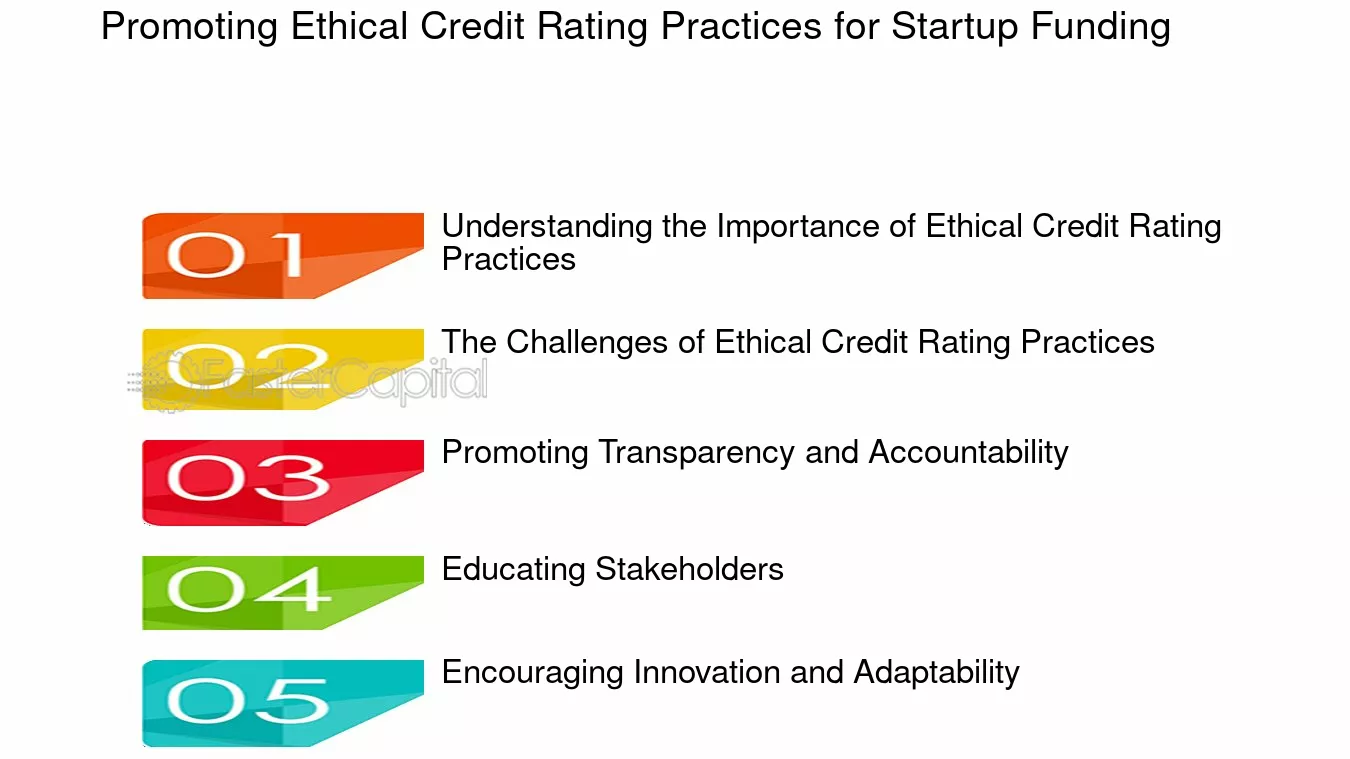 Promoting Ethical Credit Rating Practices for Startup Funding

01 Understanding the Importance of Ethical Credit Rating Practices

02 The Challenges of Ethical Credit Rating Practices

FasterCapital

03 Promoting Transparency and Accountability

04 Educating Stakeholders

05 Encouraging Innovation and Adaptability